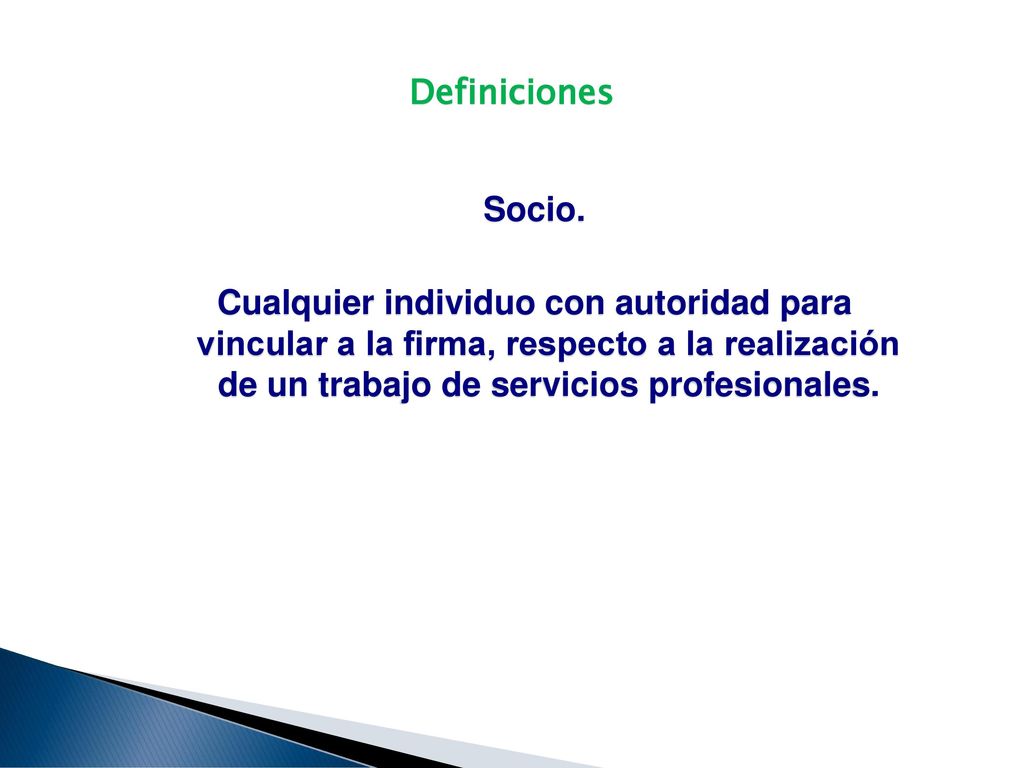 Definiciones

Socio.

Cualquier individuo con autoridad para vincular a la firma, respecto a la realización de un trabajo de servicios profesionales.